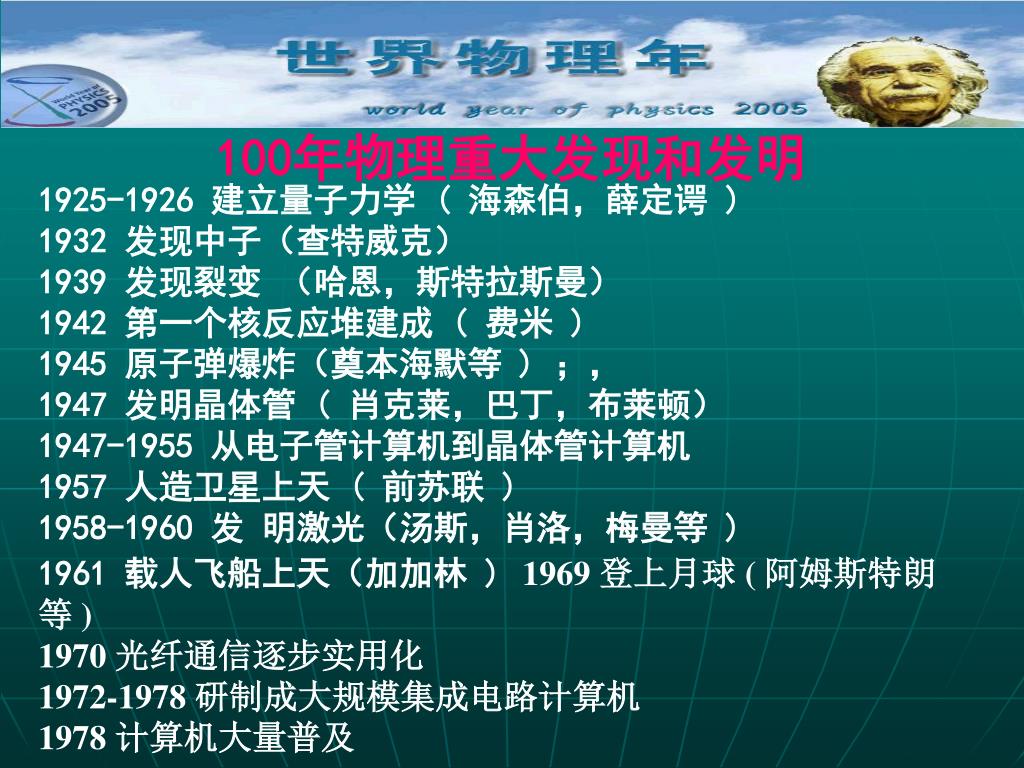 World Year of PHYSICS 2005

世界物理年

world year of physics 2005

100年物理重大发现和发明

1925-1926 建立量子力学（ 海森伯，薛定谔 ）
1932 发现中子（查特威克）
1939 发现裂变 （哈恩，斯特拉斯曼）
1942 第一个核反应堆建成（ 费米 ）
1945 原子弹爆炸（奠本海默等 ）；，
1947 发明晶体管（ 肖克莱，巴丁，布莱顿）
1947-1955 从电子管计算机到晶体管计算机
1957 人造卫星上天（ 前苏联 ）
1958-1960 发 明激光（汤斯，肖洛，梅曼等 ）
1961 载人飞船上天（加加林 ） 1969 登上月球 ( 阿姆斯特朗等 )
1970 光纤通信逐步实用化
1972-1978 研制成大规模集成电路计算机
1978 计算机大量普及